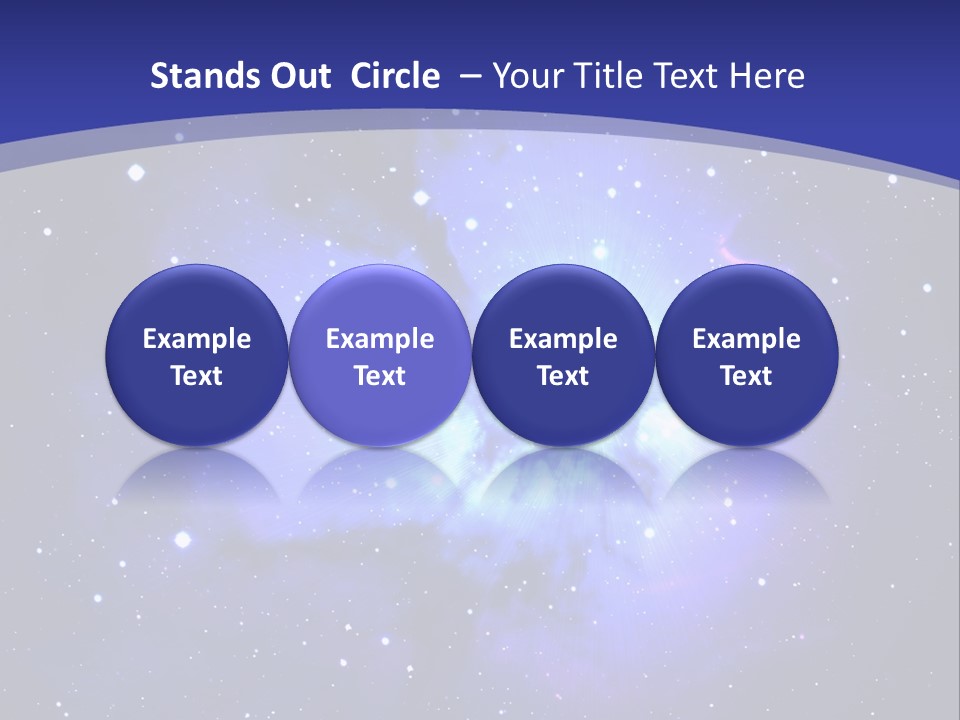 Stands Out Circle – Your Title Text Here

Example Text

Example Text

Example Text

Example Text